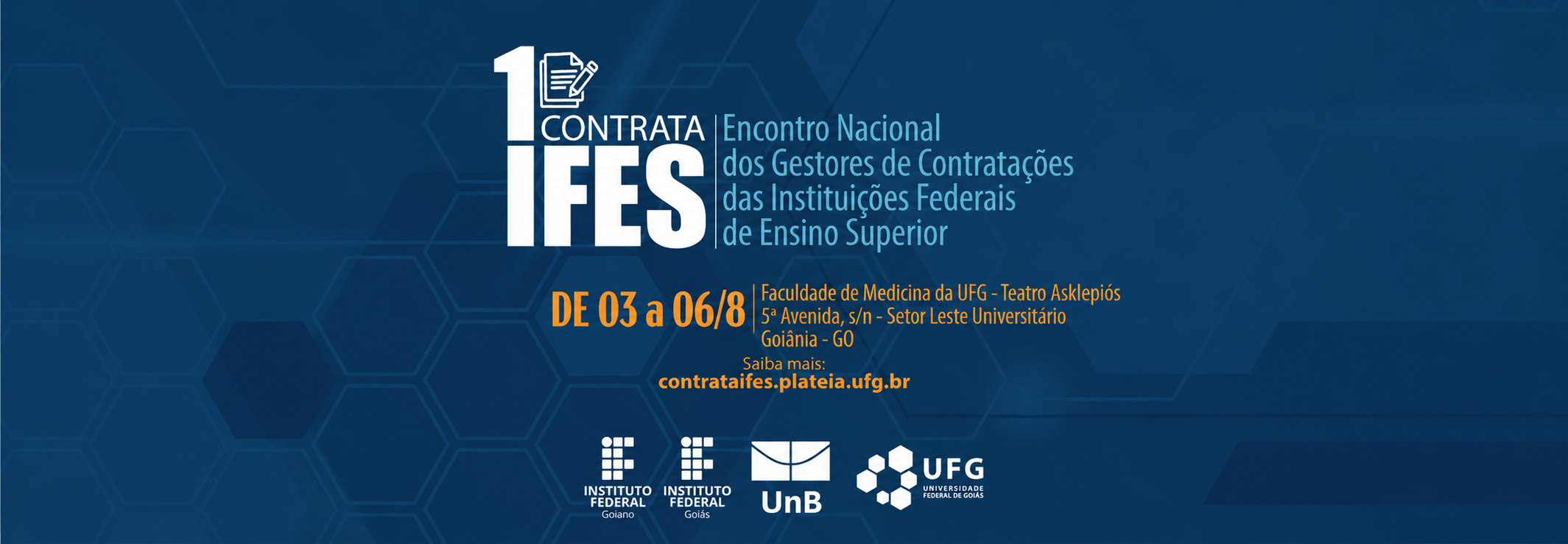 1 CONTRATA IFES

Encontro Nacional dos Gestores de Contratações das Instituições Federais de Ensino Superior

DE 03 a 06/8

Faculdade de Medicina da UFG - Teatro Asklepiós
5ª Avenida, s/n - Setor Leste Universitário
Goiânia - GO

Saiba mais:
contrataifes.plateia.ufg.br

INSTITUTO FEDERAL Goiano

INSTITUTO FEDERAL Goiás

UnB

UFG UNIVERSIDADE FEDERAL DE GOIÁS